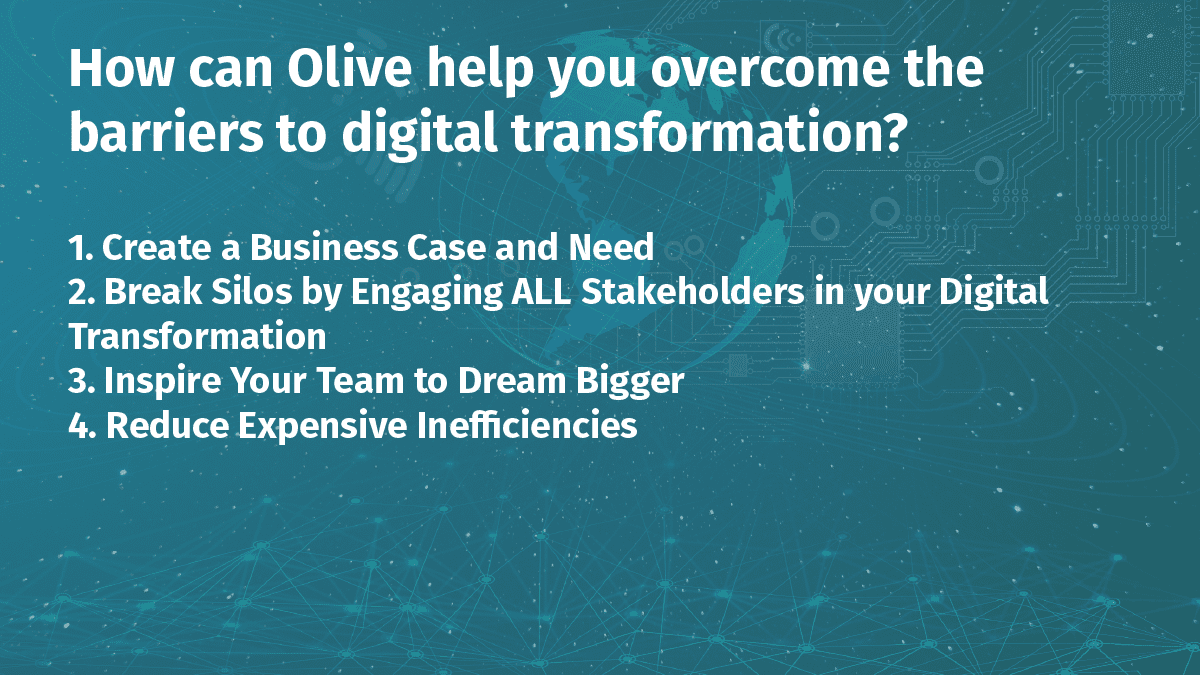 How can Olive help you overcome the barriers to digital transformation?

1. Create a Business Case and Need
2. Break Silos by Engaging ALL Stakeholders in your Digital Transformation
3. Inspire Your Team to Dream Bigger
4. Reduce Expensive Inefficiencies